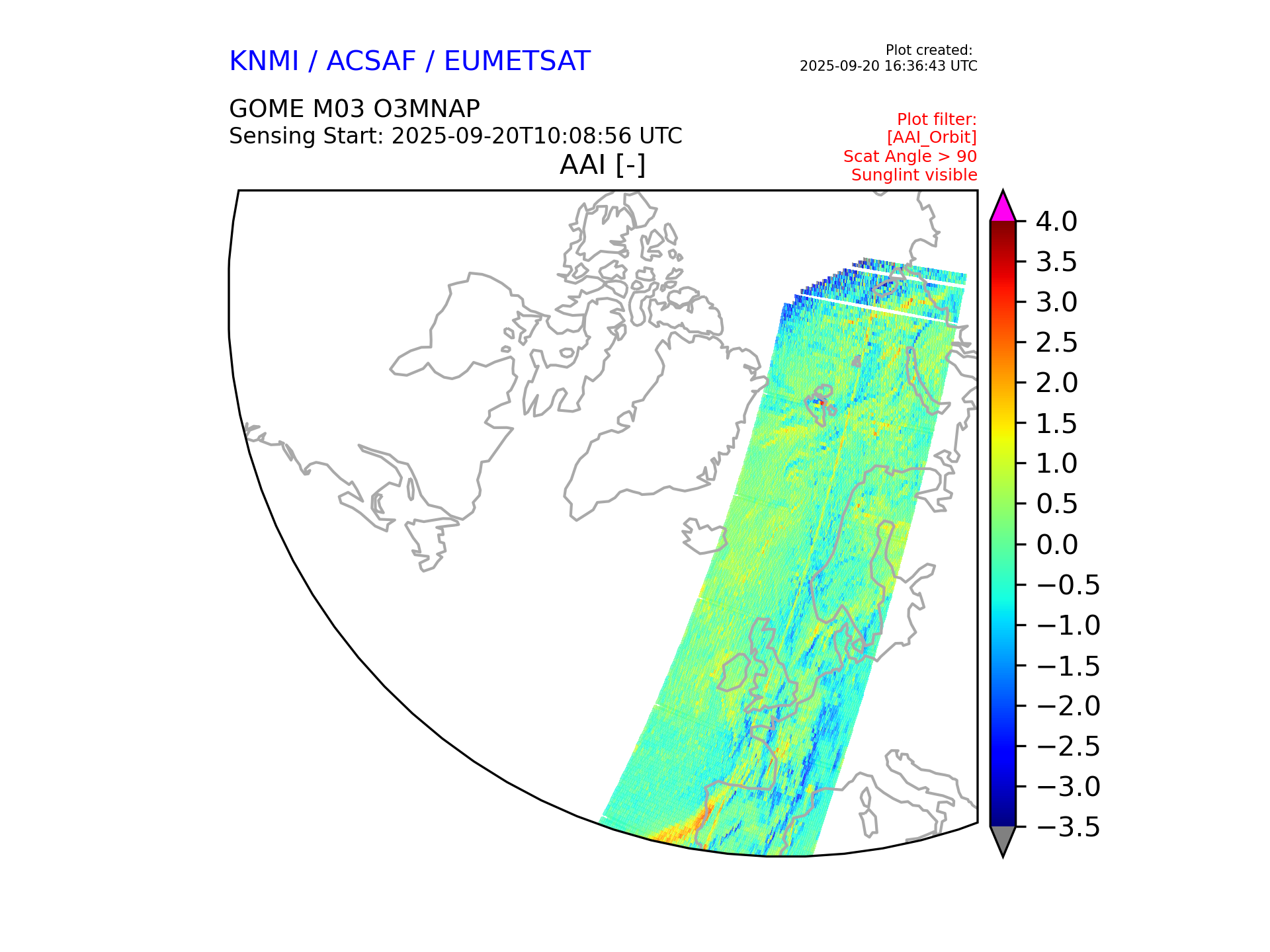 KNMI / ACSAF / EUMETSAT

Plot created:
2025-09-20 16:36:43 UTC

GOME M03 O3MNAP
Sensing Start: 2025-09-20T10:08:56 UTC

Plot filter:
[AAI_Orbit]
Scat Angle > 90
Sunglint visible

AAI [-]

4.0
3.5
3.0
2.5
2.0
1.5
1.0
0.5
0.0
−0.5
−1.0
−1.5
−2.0
−2.5
−3.0
−3.5